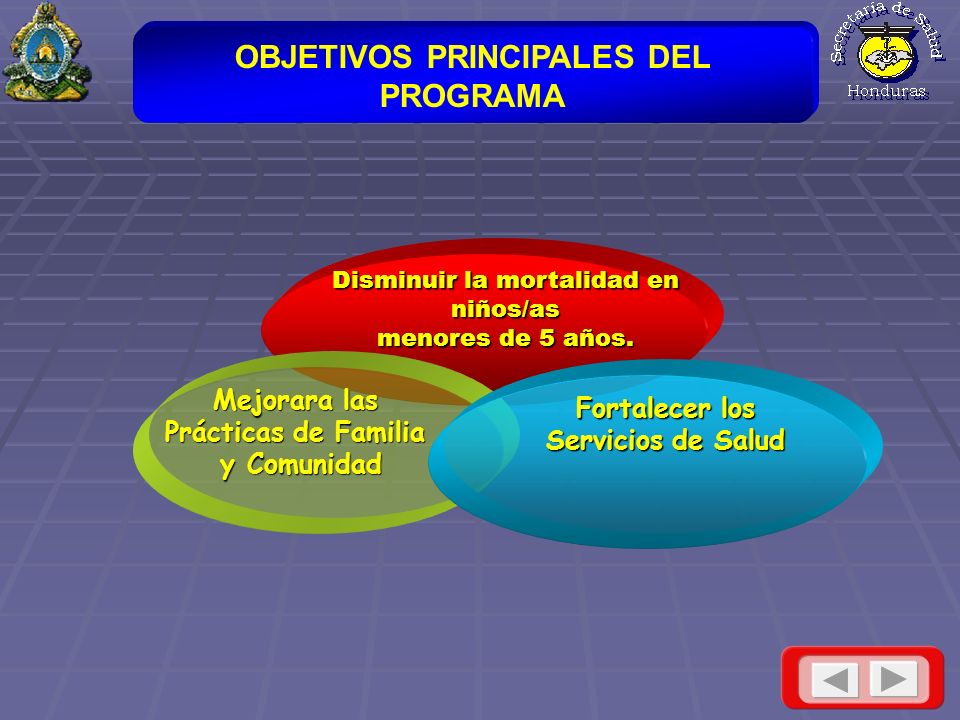 Secretaría de Salud
Honduras

OBJETIVOS PRINCIPALES DEL PROGRAMA

Disminuir la mortalidad en niños/as
menores de 5 años.

Mejorara las Prácticas de Familia y Comunidad

Fortalecer los Servicios de Salud